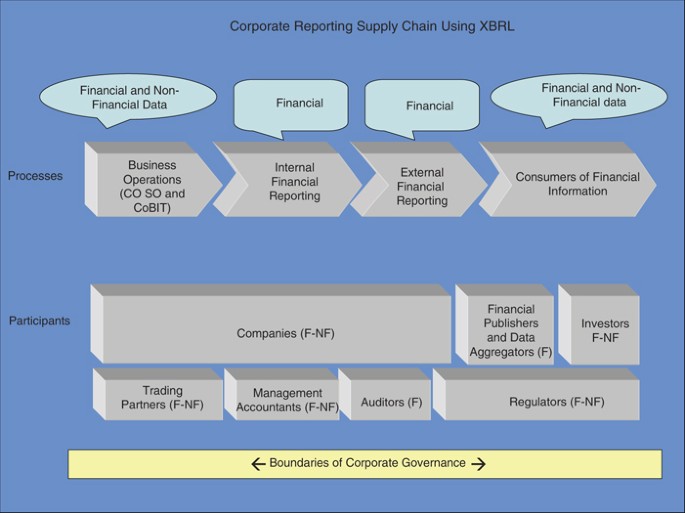 Corporate Reporting Supply Chain Using XBRL

Financial and Non-Financial Data

Financial

Financial

Financial and Non-Financial data

Processes

Business Operations (CO SO and CoBIT)

Internal Financial Reporting

External Financial Reporting

Consumers of Financial Information

Participants

Companies (F-NF)

Financial Publishers and Data Aggregators (F)

Investors F-NF

Trading Partners (F-NF)

Management Accountants (F-NF)

Auditors (F)

Regulators (F-NF)

← Boundaries of Corporate Governance →